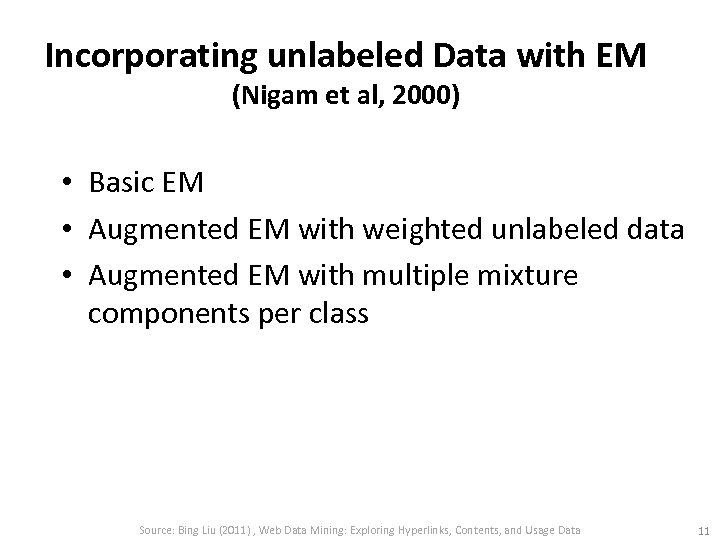 Incorporating unlabeled Data with EM
(Nigam et al, 2000)

• Basic EM
• Augmented EM with weighted unlabeled data
• Augmented EM with multiple mixture components per class

Source: Bing Liu (2011) , Web Data Mining: Exploring Hyperlinks, Contents, and Usage Data

11